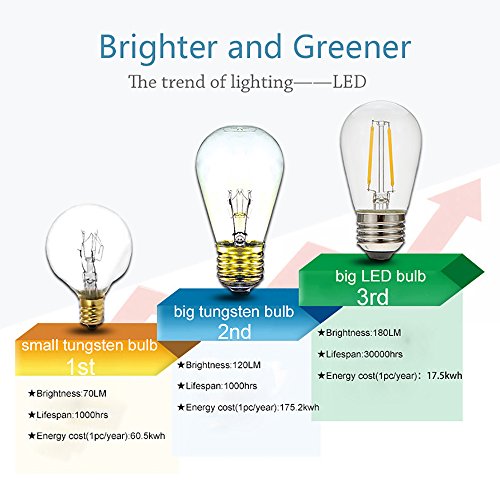 Brighter and Greener

The trend of lighting——LED

small tungsten bulb
1st

★Brightness:70LM

★Lifespan:1000hrs

★Energy cost(1pc/year):60.5kwh

big tungsten bulb
2nd

★Brightness:120LM

★Lifespan:1000hrs

★Energy cost(1pc/year):175.2kwh

big LED bulb
3rd

★Brightness:180LM

★Lifespan:30000hrs

★Energy cost(1pc/year): 17.5kwh